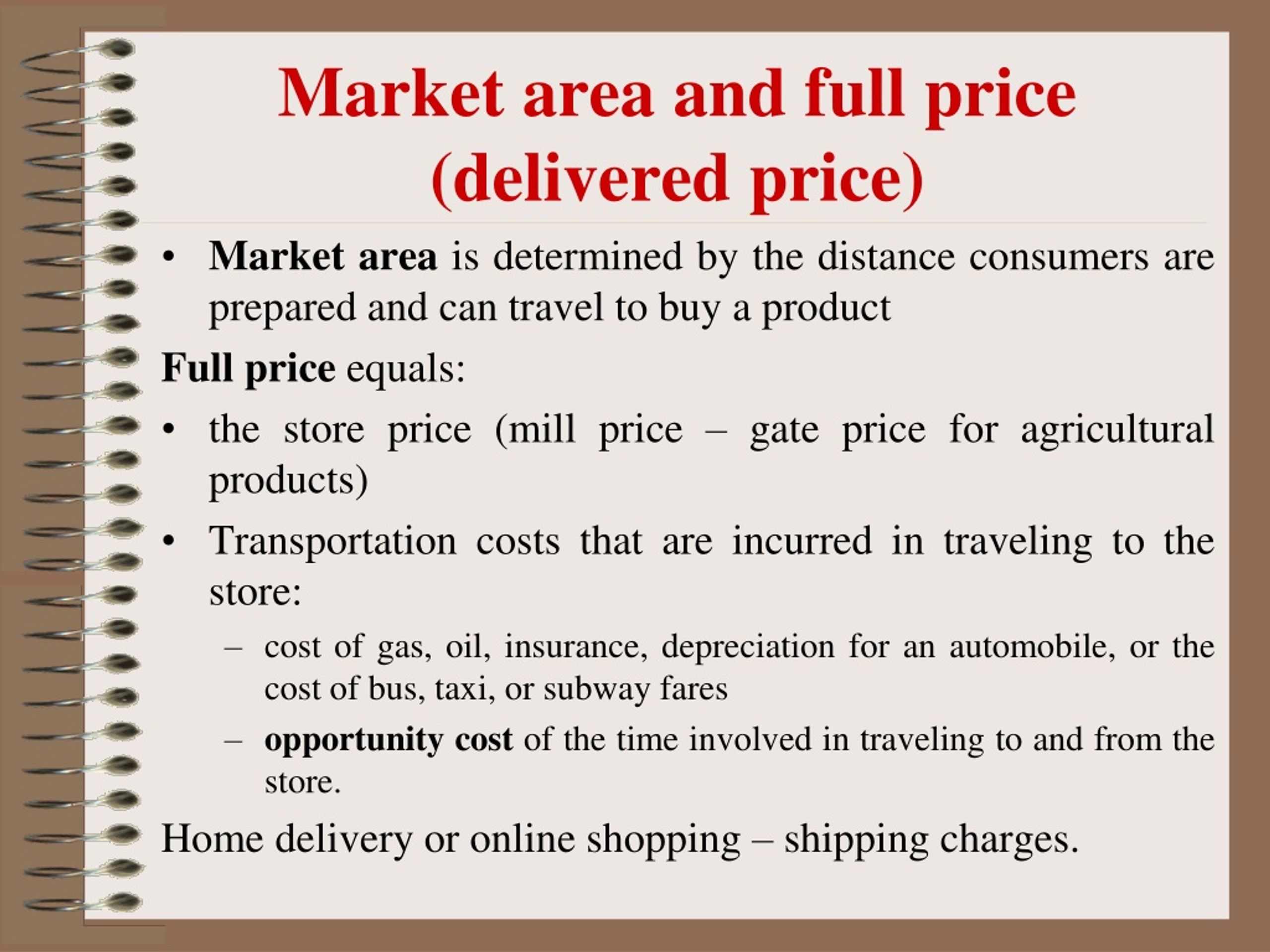 Market area and full price (delivered price)

• Market area is determined by the distance consumers are prepared and can travel to buy a product

Full price equals:

• the store price (mill price – gate price for agricultural products)

• Transportation costs that are incurred in traveling to the store:

– cost of gas, oil, insurance, depreciation for an automobile, or the cost of bus, taxi, or subway fares

– opportunity cost of the time involved in traveling to and from the store.

Home delivery or online shopping – shipping charges.